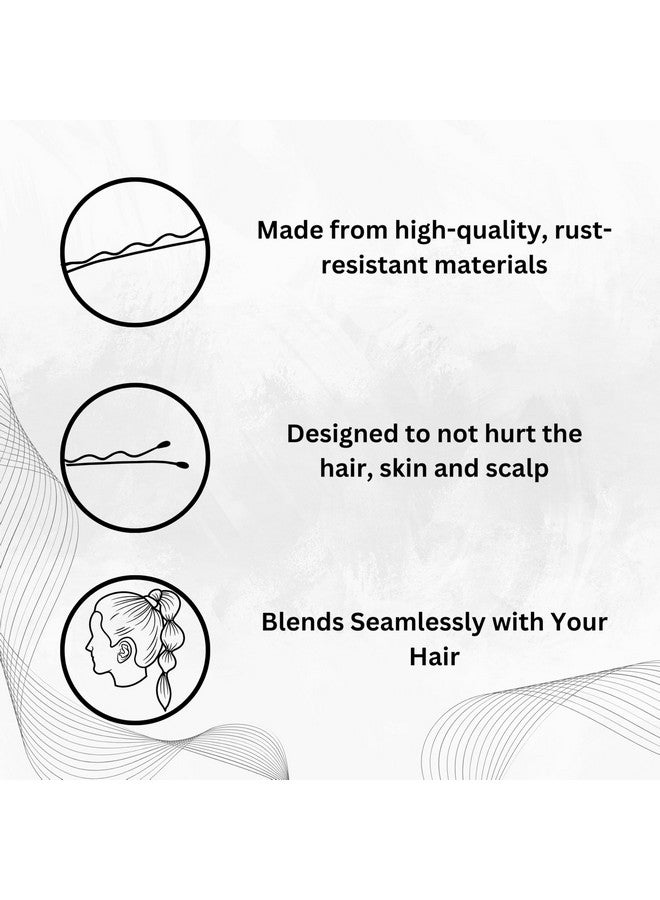 Made from high-quality, rust-resistant materials

Designed to not hurt the hair, skin and scalp

Blends Seamlessly with Your Hair